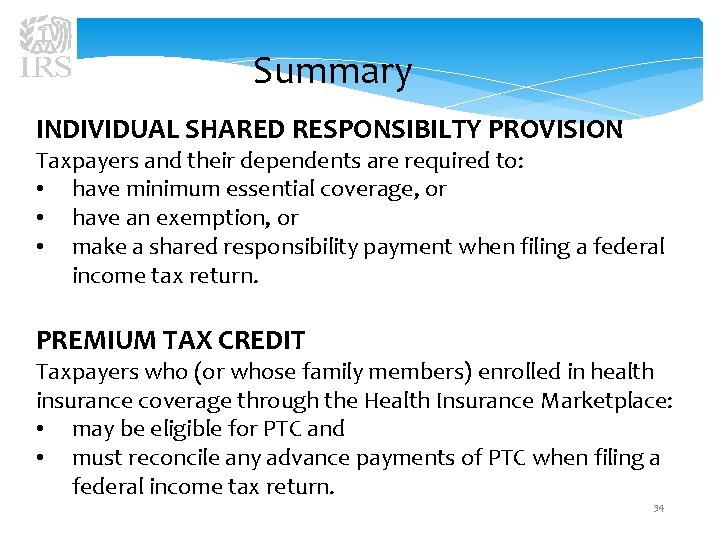 IRS

Summary

INDIVIDUAL SHARED RESPONSIBILTY PROVISION
Taxpayers and their dependents are required to:
• have minimum essential coverage, or
• have an exemption, or
• make a shared responsibility payment when filing a federal income tax return.

PREMIUM TAX CREDIT
Taxpayers who (or whose family members) enrolled in health insurance coverage through the Health Insurance Marketplace:
• may be eligible for PTC and
• must reconcile any advance payments of PTC when filing a federal income tax return.

34